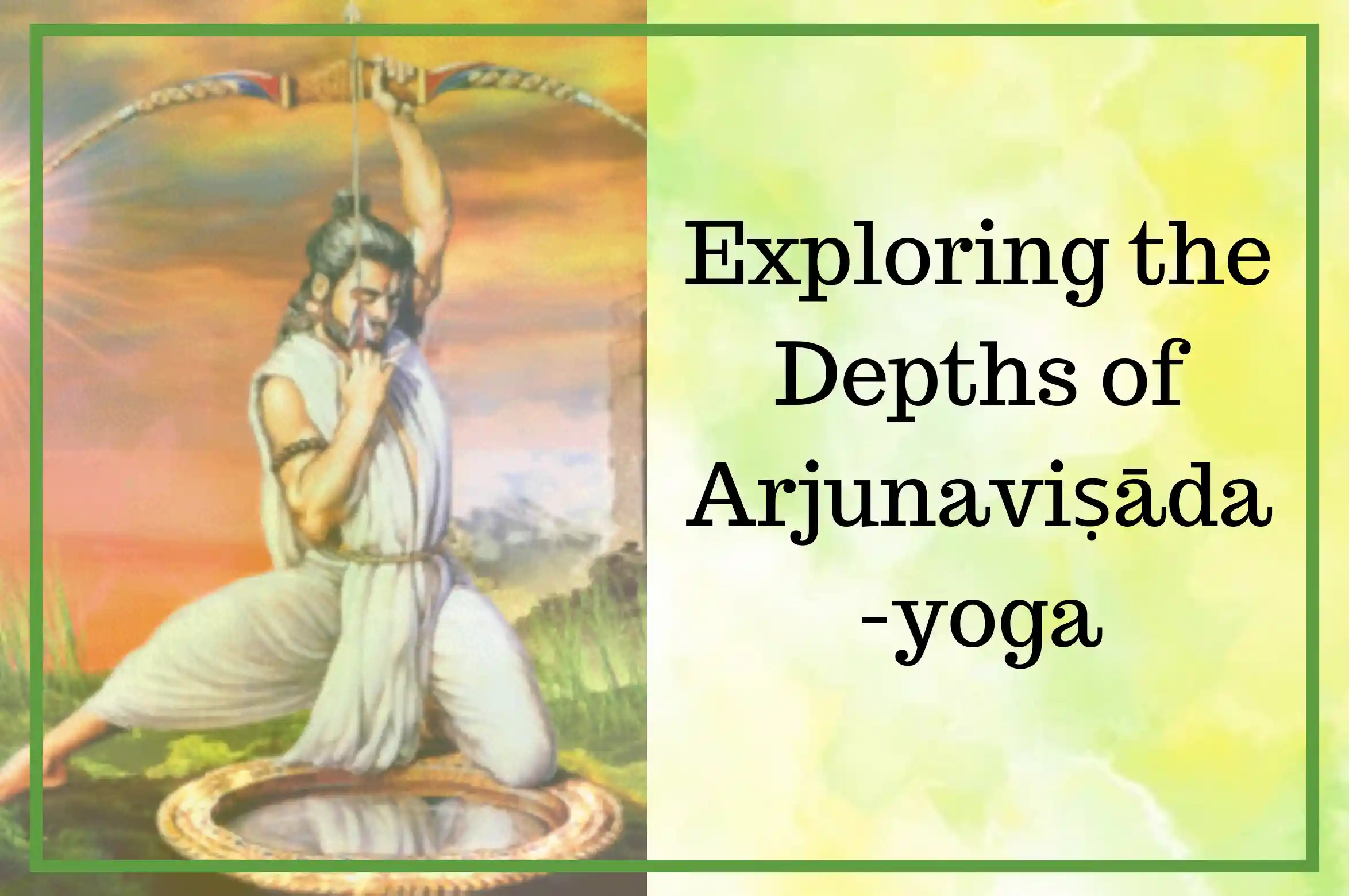 Exploring the Depths of Arjunaviṣāda -yoga